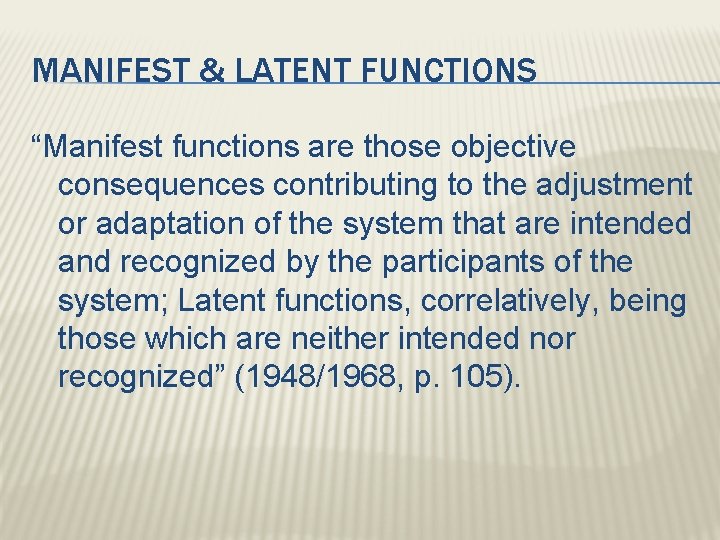 MANIFEST & LATENT FUNCTIONS

“Manifest functions are those objective consequences contributing to the adjustment or adaptation of the system that are intended and recognized by the participants of the system; Latent functions, correlatively, being those which are neither intended nor recognized” (1948/1968, p. 105).